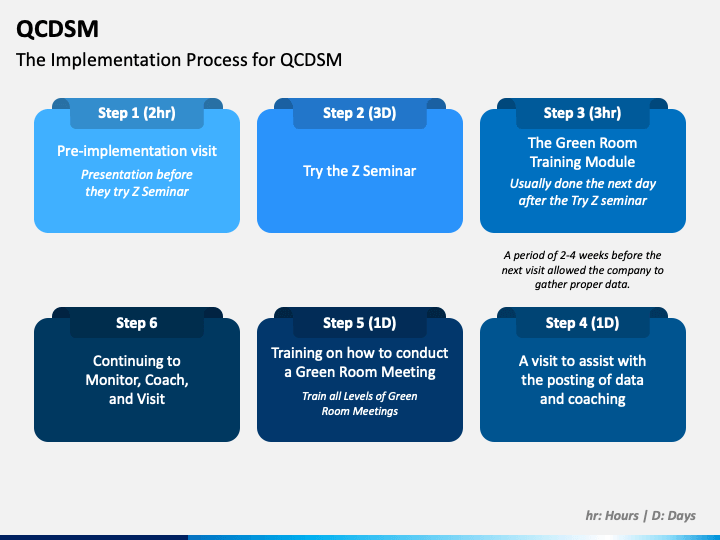 QCDSM

The Implementation Process for QCDSM

Step 1 (2hr)

Pre-implementation visit

Presentation before they try Z Seminar

Step 2 (3D)

Try the Z Seminar

Step 3 (3hr)

The Green Room Training Module

Usually done the next day after the Try Z seminar

A period of 2-4 weeks before the next visit allowed the company to gather proper data.

Step 6

Continuing to Monitor, Coach, and Visit

Step 5 (1D)

Training on how to conduct a Green Room Meeting

Train all Levels of Green Room Meetings

Step 4 (1D)

A visit to assist with the posting of data and coaching

hr: Hours | D: Days